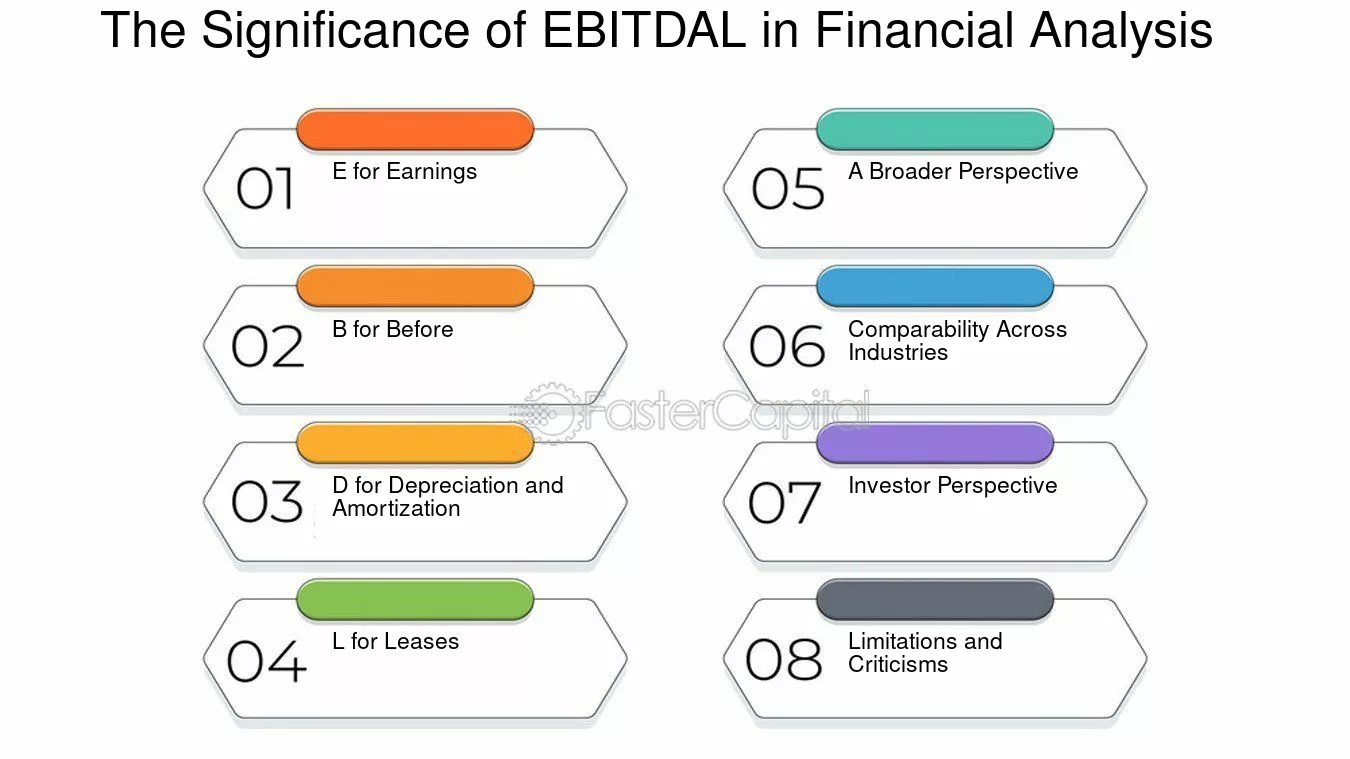 The Significance of EBITDAL in Financial Analysis

01 E for Earnings

02 B for Before

03 D for Depreciation and Amortization

04 L for Leases

05 A Broader Perspective

06 Comparability Across Industries

07 Investor Perspective

08 Limitations and Criticisms

FasterCapital